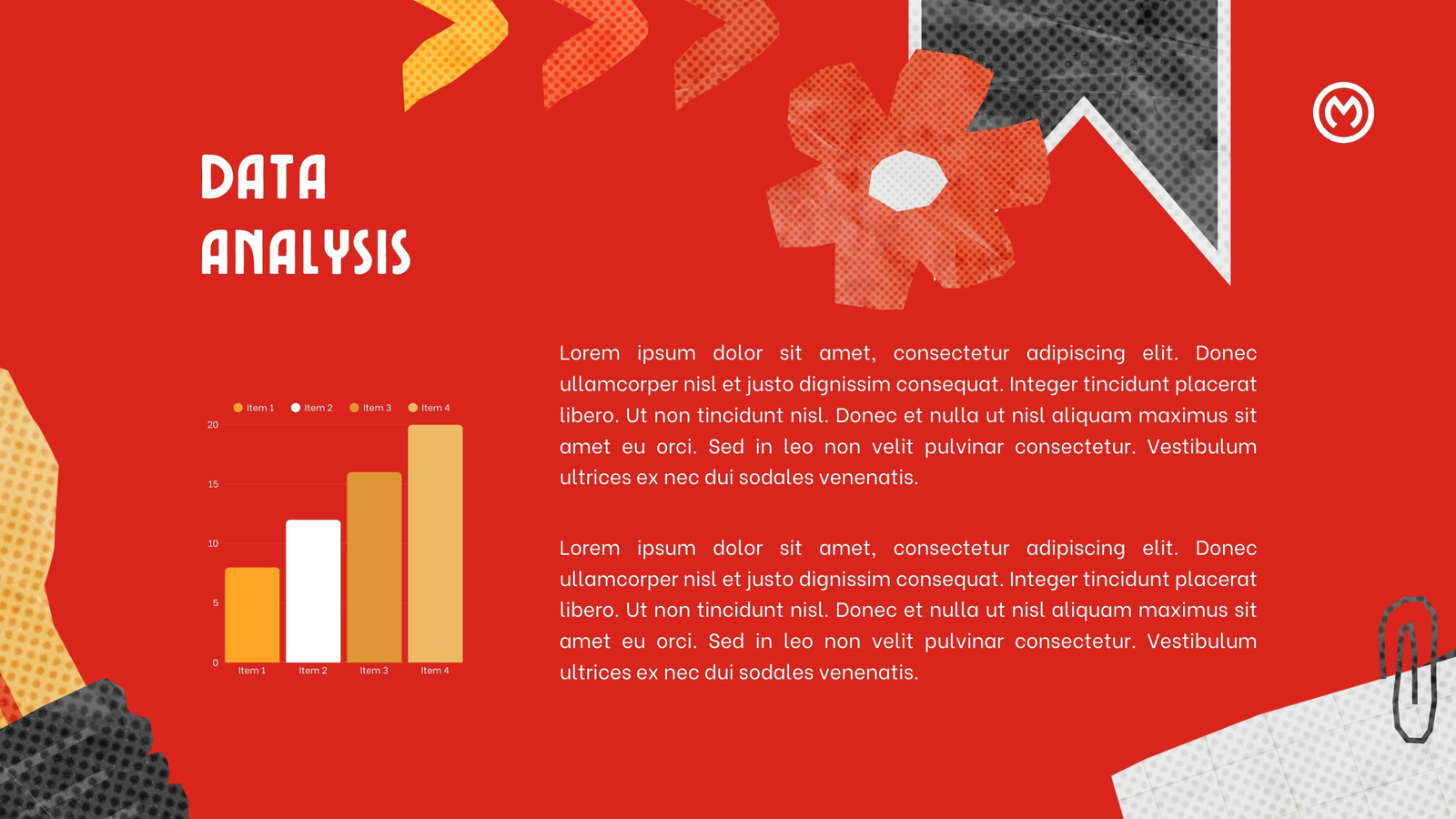 DATA ANALYSIS

Item 1 Item 2 Item 3 Item 4

20
15
10
5
0

Item 1 Item 2 Item 3 Item 4

Lorem ipsum dolor sit amet, consectetur adipiscing elit. Donec ullamcorper nisl et justo dignissim consequat. Integer tincidunt placerat libero. Ut non tincidunt nisl. Donec et nulla ut nisl aliquam maximus sit amet eu orci. Sed in leo non velit pulvinar consectetur. Vestibulum ultrices ex nec dui sodales venenatis.

Lorem ipsum dolor sit amet, consectetur adipiscing elit. Donec ullamcorper nisl et justo dignissim consequat. Integer tincidunt placerat libero. Ut non tincidunt nisl. Donec et nulla ut nisl aliquam maximus sit amet eu orci. Sed in leo non velit pulvinar consectetur. Vestibulum ultrices ex nec dui sodales venenatis.